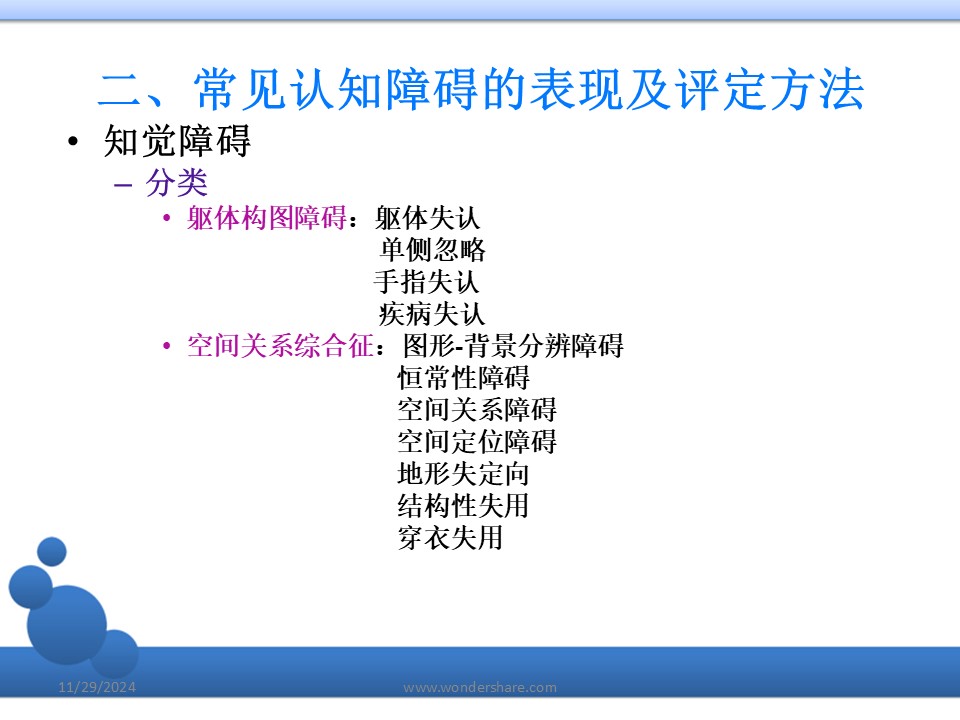 二、常见认知障碍的表现及评定方法

• 知觉障碍

– 分类

• 躯体构图障碍：躯体失认
单侧忽略
手指失认
疾病失认

• 空间关系综合征：图形-背景分辨障碍
恒常性障碍
空间关系障碍
空间定位障碍
地形失定向
结构性失用
穿衣失用

11/29/2024 www.wondershare.com